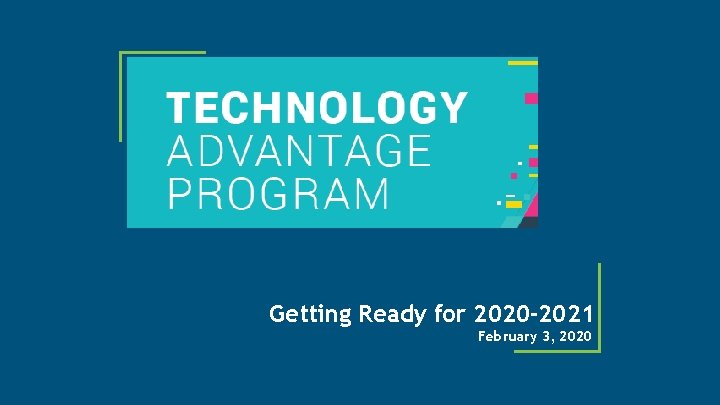 TECHNOLOGY
ADVANTAGE
PROGRAM

Getting Ready for 2020-2021
February 3, 2020